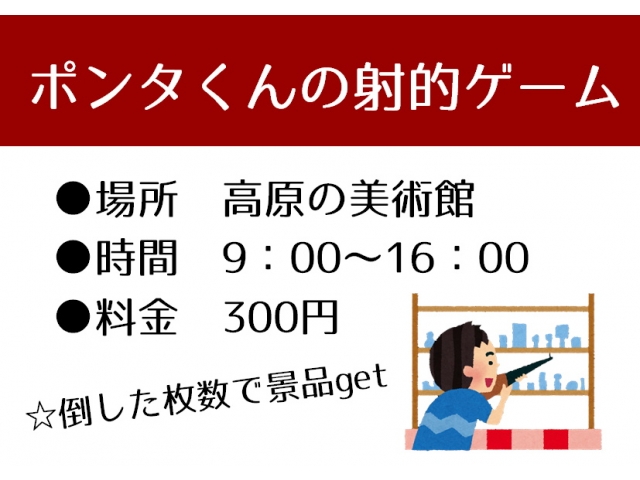 ポンタくんの射的ゲーム

●場所　高原の美術館
●時間　9：00～16：00
●料金　300円

☆倒した枚数で景品get